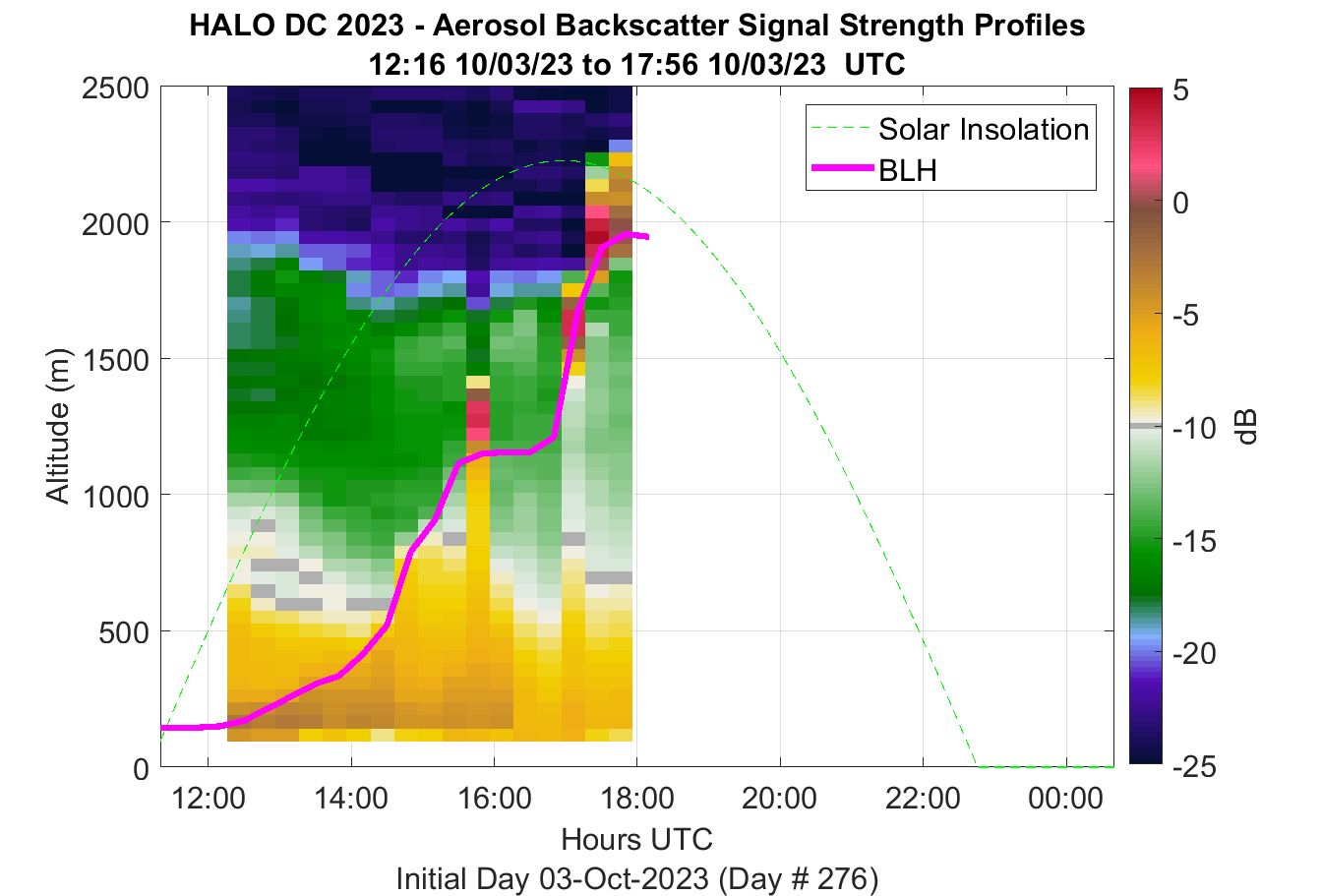 HALO DC 2023 - Aerosol Backscatter Signal Strength Profiles
12:16 10/03/23 to 17:56 10/03/23 UTC

Solar Insolation
BLH

Altitude (m)
2500
2000
1500
1000
500
0

12:00
14:00
16:00
18:00
20:00
22:00
00:00

Hours UTC
Initial Day 03-Oct-2023 (Day # 276)

5
0
-5
-10
-15
-20
-25
dB